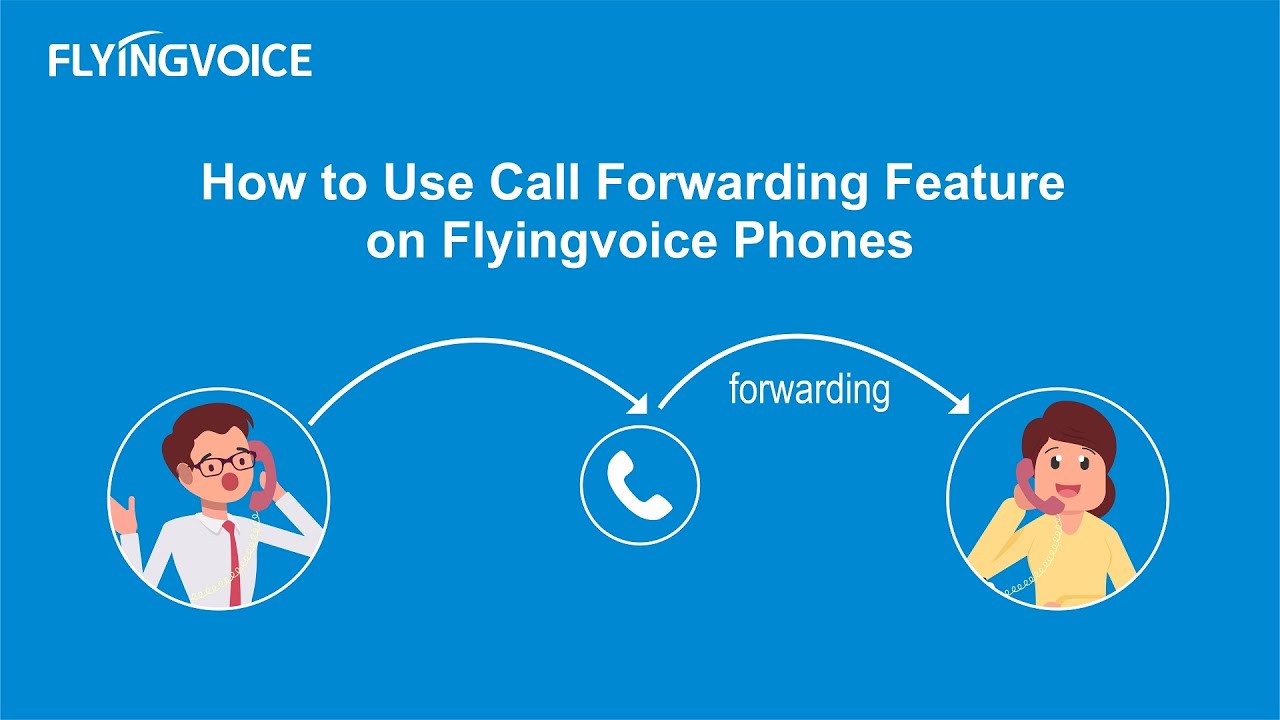 FLYINGVOICE

How to Use Call Forwarding Feature on Flyingvoice Phones

forwarding